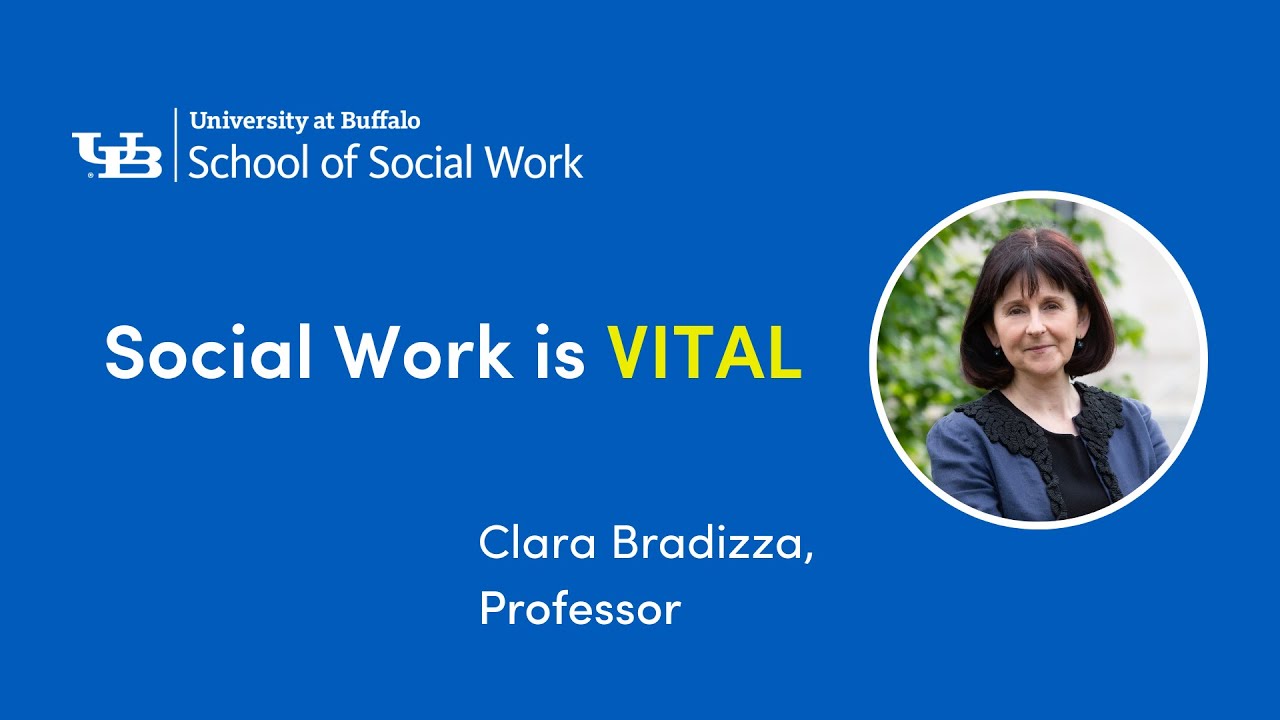 UB University at Buffalo
School of Social Work

Social Work is VITAL

Clara Bradizza,
Professor